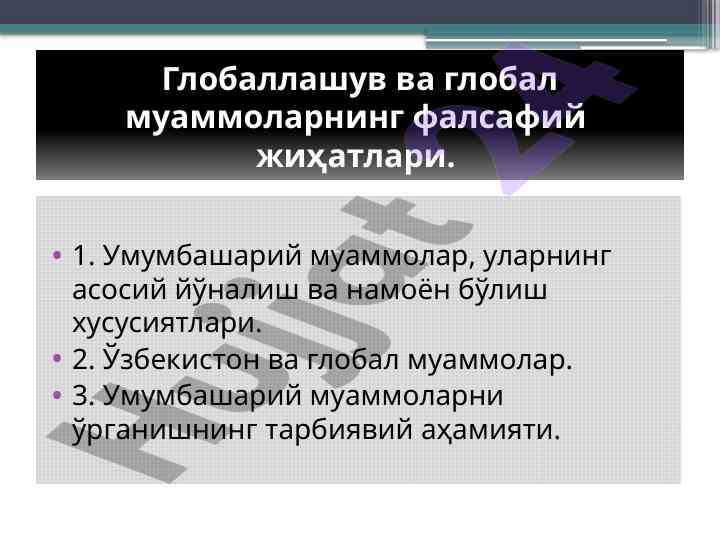 Глобаллашув ва глобал муаммоларнинг фалсафий жиҳатлари.

• 1. Умумбашарий муаммолар, уларнинг асосий йўналиш ва намоён бўлиш хусусиятлари.
• 2. Ўзбекистон ва глобал муаммолар.
• 3. Умумбашарий муаммоларни ўрганишнинг тарбиявий аҳамияти.

Hujjat 24